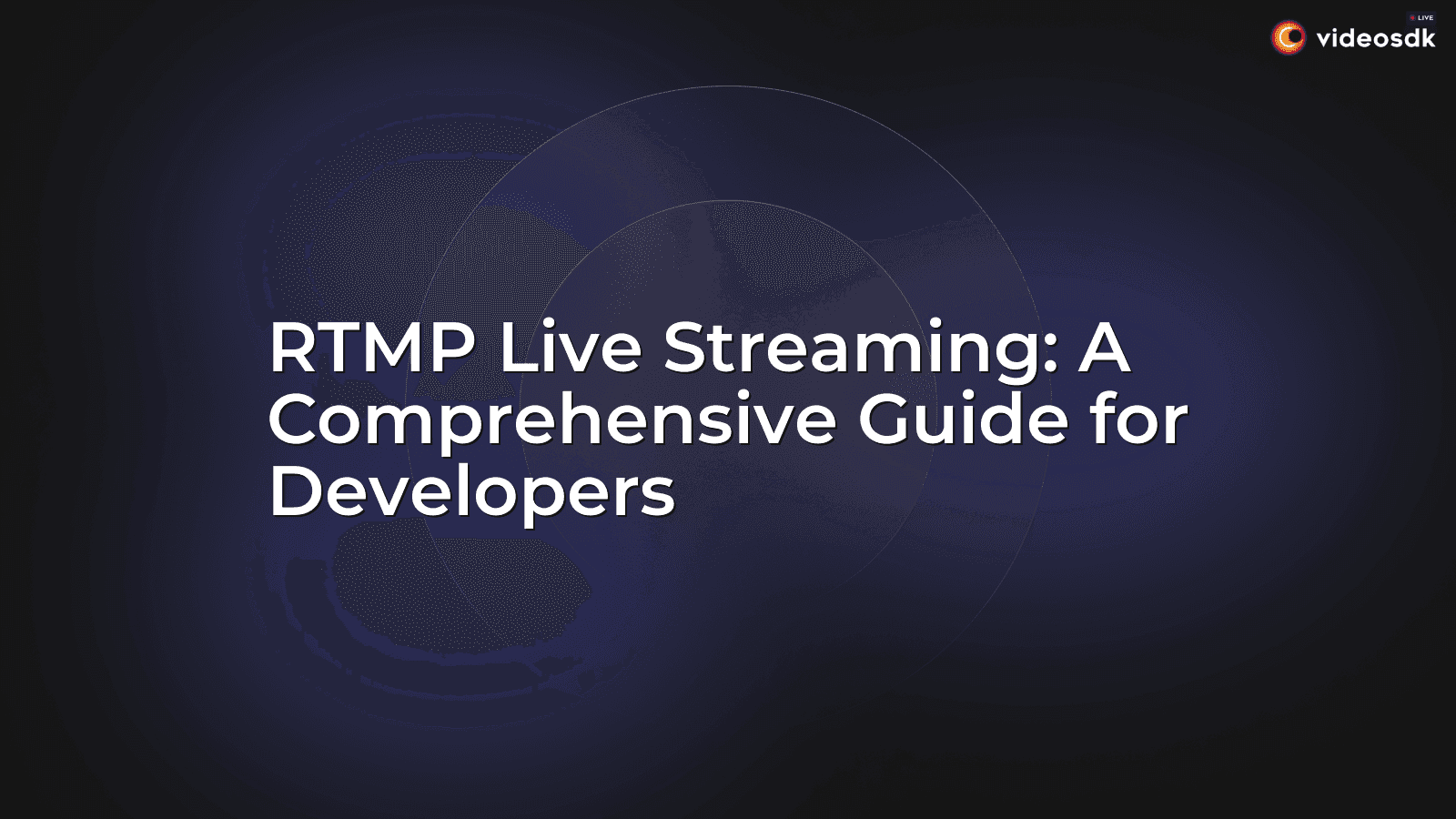 LIVE
videosdk

RTMP Live Streaming: A Comprehensive Guide for Developers